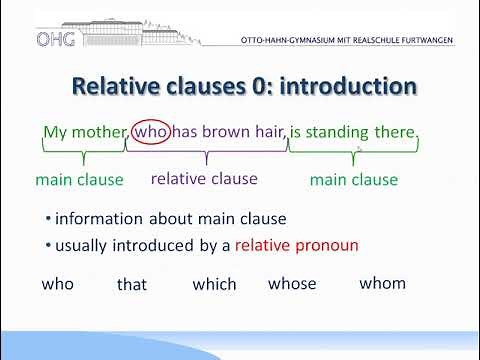 OHG

OTTO-HAHN-GYMNASIUM MIT REALSCHULE FURTWANGEN

Relative clauses 0: introduction

My mother, who has brown hair, is standing there.

main clause

relative clause

main clause

• information about main clause

• usually introduced by a relative pronoun

who that which whose whom